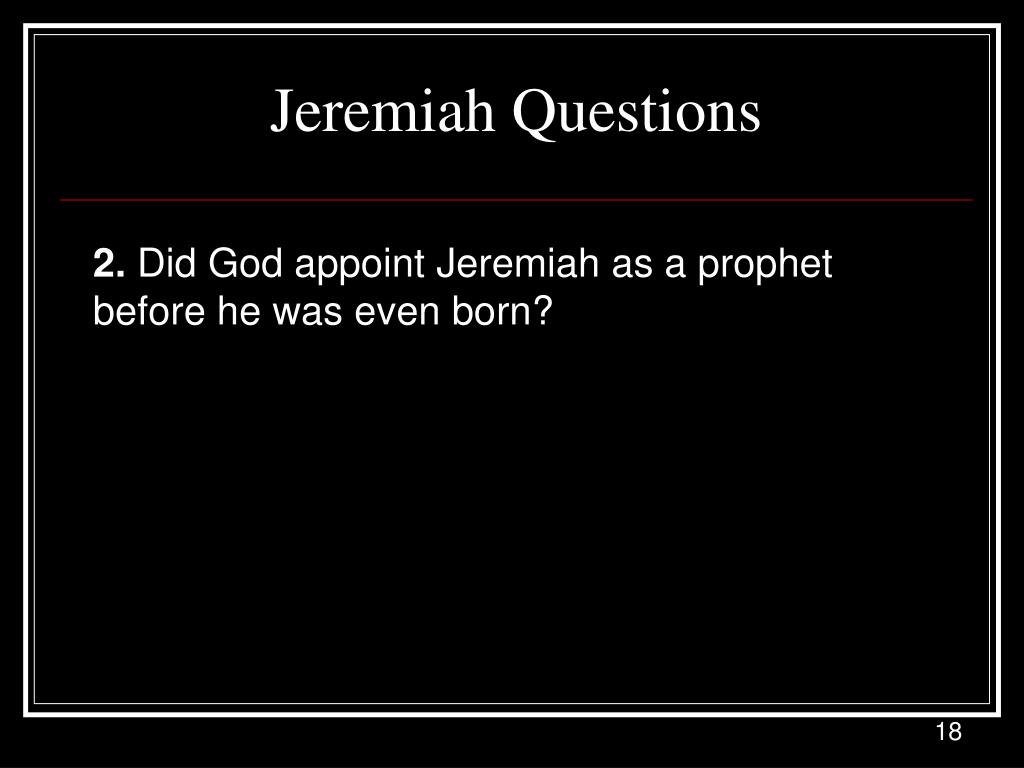 Jeremiah Questions

2. Did God appoint Jeremiah as a prophet before he was even born?

18